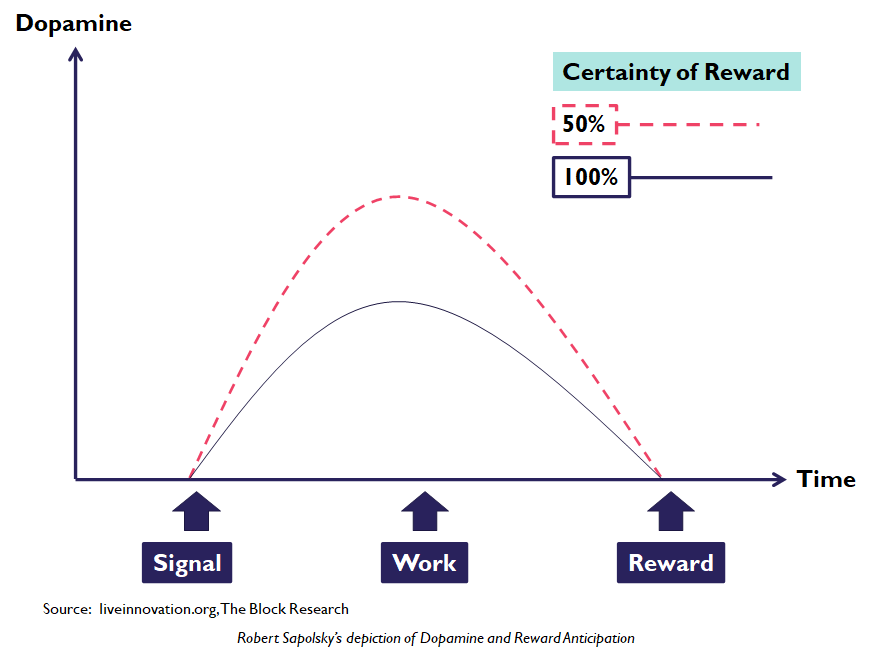 Dopamine

Certainty of Reward

50%

100%

Time

Signal

Work

Reward

Source: liveinnovation.org, The Block Research

Robert Sapolsky's depiction of Dopamine and Reward Anticipation